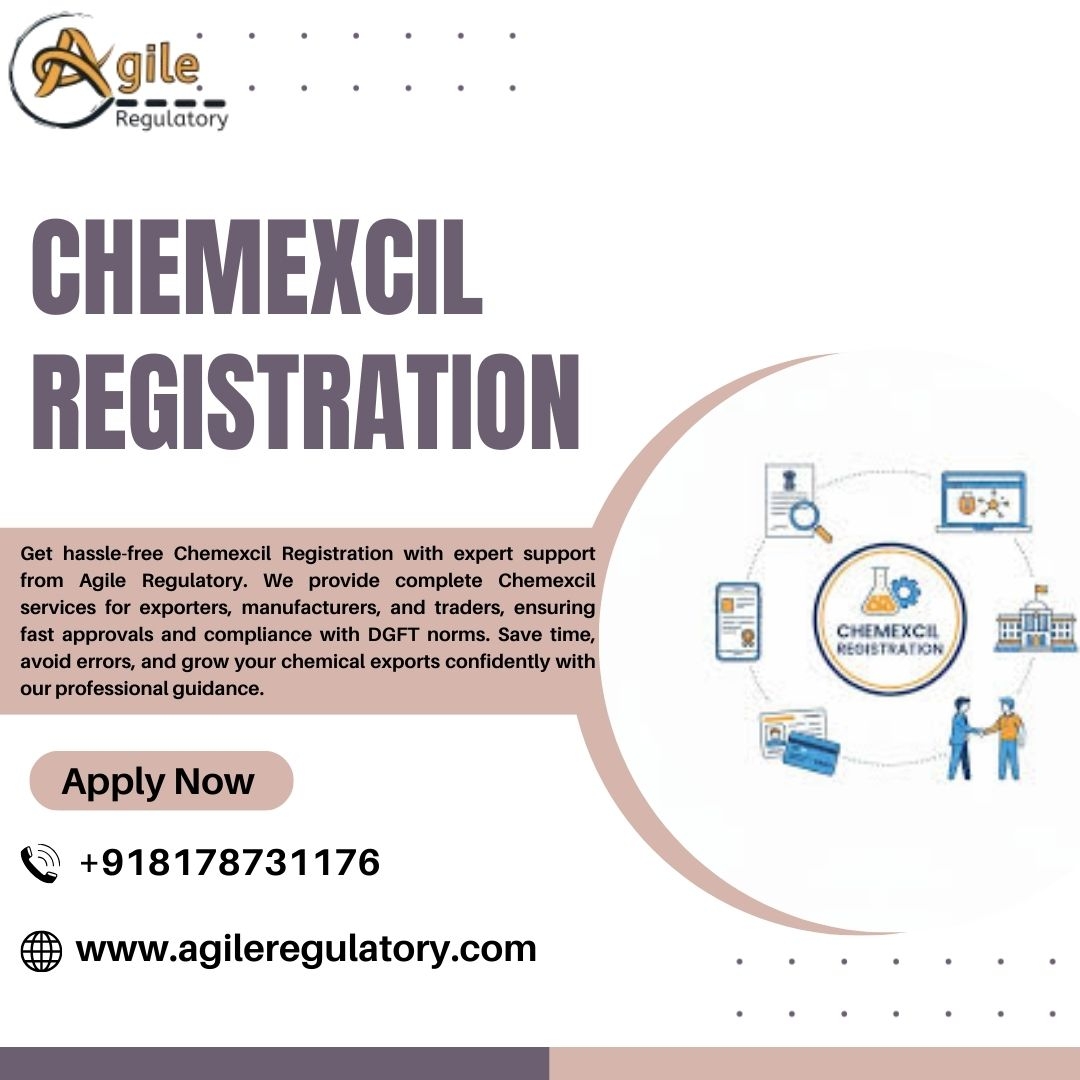 Agile Regulatory

CHEMEXCIL REGISTRATION

Get hassle-free Chemexcil Registration with expert support from Agile Regulatory. We provide complete Chemexcil services for exporters, manufacturers, and traders, ensuring fast approvals and compliance with DGFT norms. Save time, avoid errors, and grow your chemical exports confidently with our professional guidance.

CHEMEXCIL REGISTRATION

Apply Now

+918178731176

www.agileregulatory.com